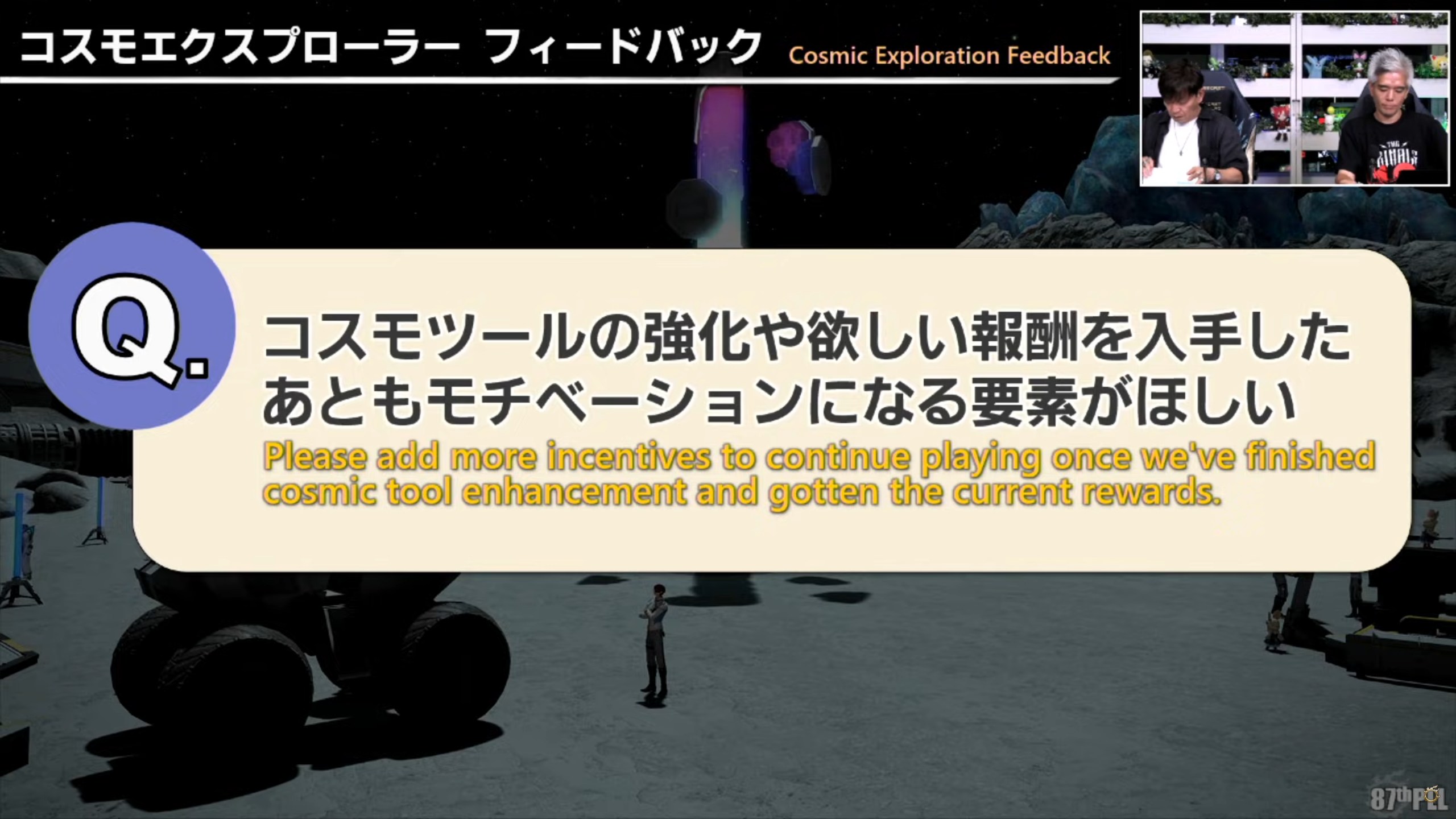 コスモエクスプローラー フィードバック Cosmic Exploration Feedback

Q.

コスモツールの強化や欲しい報酬を入手したあともモチベーションになる要素がほしい

Please add more incentives to continue playing once we've finished cosmic tool enhancement and gotten the current rewards.

87th PLL